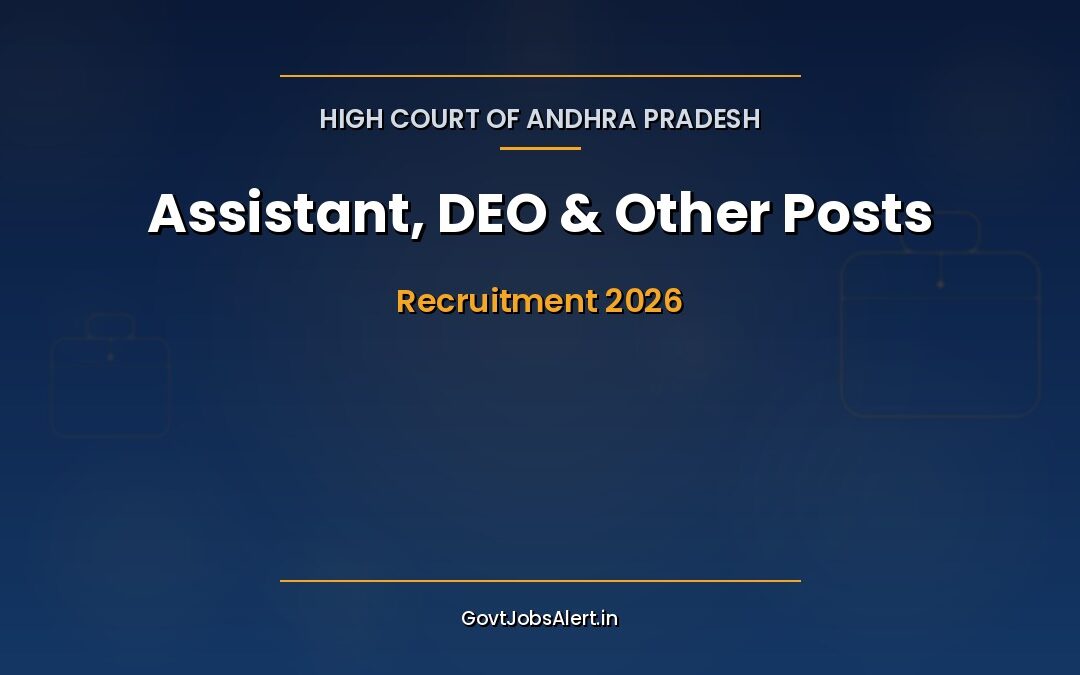 HIGH COURT OF ANDHRA PRADESH

Assistant, DEO & Other Posts

Recruitment 2026

GovtJobsAlert.in